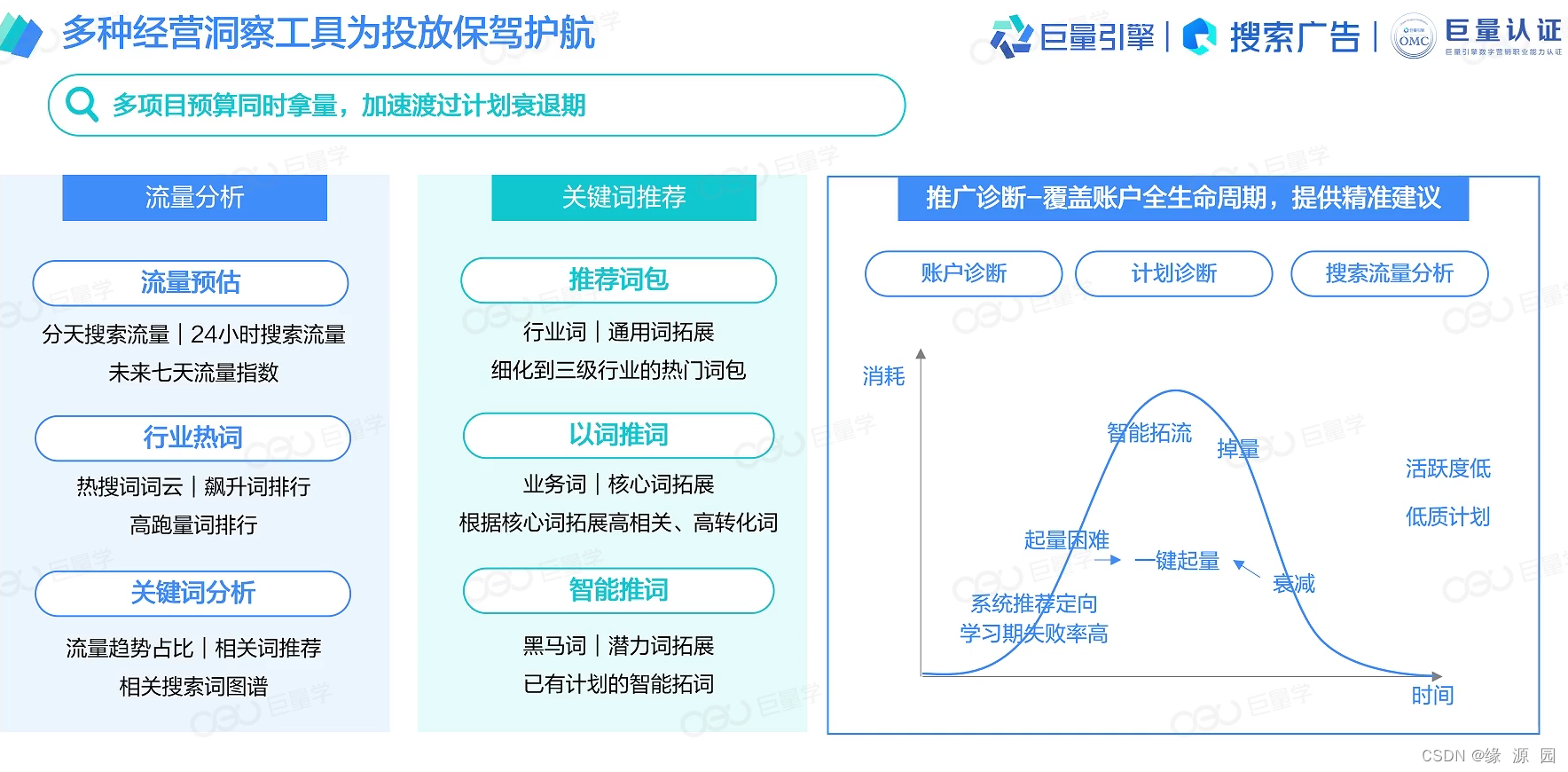 多种经营洞察工具为投放保驾护航

巨量引擎 | 搜索广告 | OMC 巨量认证 巨量引擎数字营销职业能力认证

多项目预算同时拿量，加速渡过计划衰退期

流量分析

流量预估

分天搜索流量 | 24小时搜索流量
未来七天流量指数

行业热词

热搜词词云 | 飙升词排行
高跑量词排行

关键词分析

流量趋势占比 | 相关词推荐
相关搜索词图谱

关键词推荐

推荐词包

行业词 | 通用词拓展
细化到三级行业的热门词包

以词推词

业务词 | 核心词拓展
根据核心词拓展高相关、高转化词

智能推词

黑马词 | 潜力词拓展
已有计划的智能拓词

推广诊断–覆盖账户全生命周期，提供精准建议

账户诊断

计划诊断

搜索流量分析

消耗

智能拓流

掉量

活跃度低

低质计划

起量困难

一键起量

衰减

系统推荐定向
学习期失败率高

时间

CSDN @缘 源 园